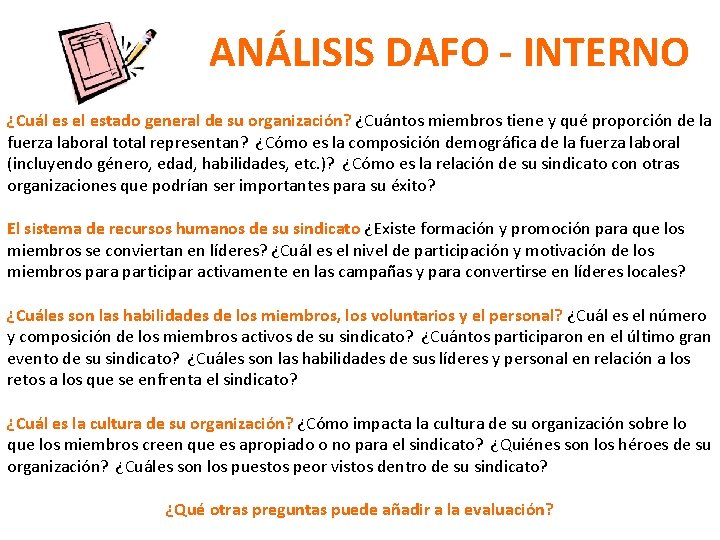 ANÁLISIS DAFO - INTERNO

¿Cuál es el estado general de su organización? ¿Cuántos miembros tiene y qué proporción de la fuerza laboral total representan? ¿Cómo es la composición demográfica de la fuerza laboral (incluyendo género, edad, habilidades, etc.)? ¿Cómo es la relación de su sindicato con otras organizaciones que podrían ser importantes para su éxito?

El sistema de recursos humanos de su sindicato ¿Existe formación y promoción para que los miembros se conviertan en líderes? ¿Cuál es el nivel de participación y motivación de los miembros para participar activamente en las campañas y para convertirse en líderes locales?

¿Cuáles son las habilidades de los miembros, los voluntarios y el personal? ¿Cuál es el número y composición de los miembros activos de su sindicato? ¿Cuántos participaron en el último gran evento de su sindicato? ¿Cuáles son las habilidades de sus líderes y personal en relación a los retos a los que se enfrenta el sindicato?

¿Cuál es la cultura de su organización? ¿Cómo impacta la cultura de su organización sobre lo que los miembros creen que es apropiado o no para el sindicato? ¿Quiénes son los héroes de su organización? ¿Cuáles son los puestos peor vistos dentro de su sindicato?

¿Qué otras preguntas puede añadir a la evaluación?